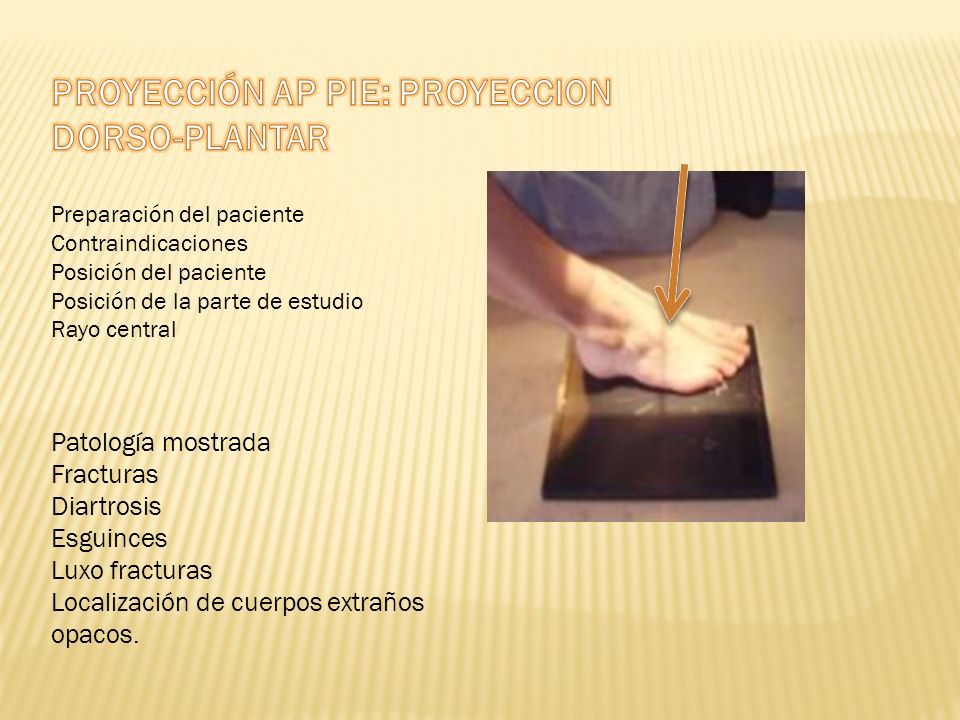 PROYECCIÓN AP PIE: PROYECCION DORSO-PLANTAR

Preparación del paciente
Contraindicaciones
Posición del paciente
Posición de la parte de estudio
Rayo central

Patología mostrada
Fracturas
Diartrosis
Esguinces
Luxo fracturas
Localización de cuerpos extraños opacos.